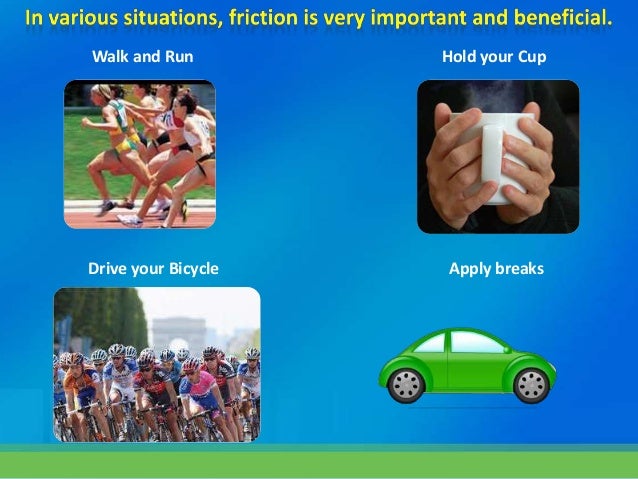 In various situations, friction is very important and beneficial.

Walk and Run

Hold your Cup

Drive your Bicycle

Apply breaks